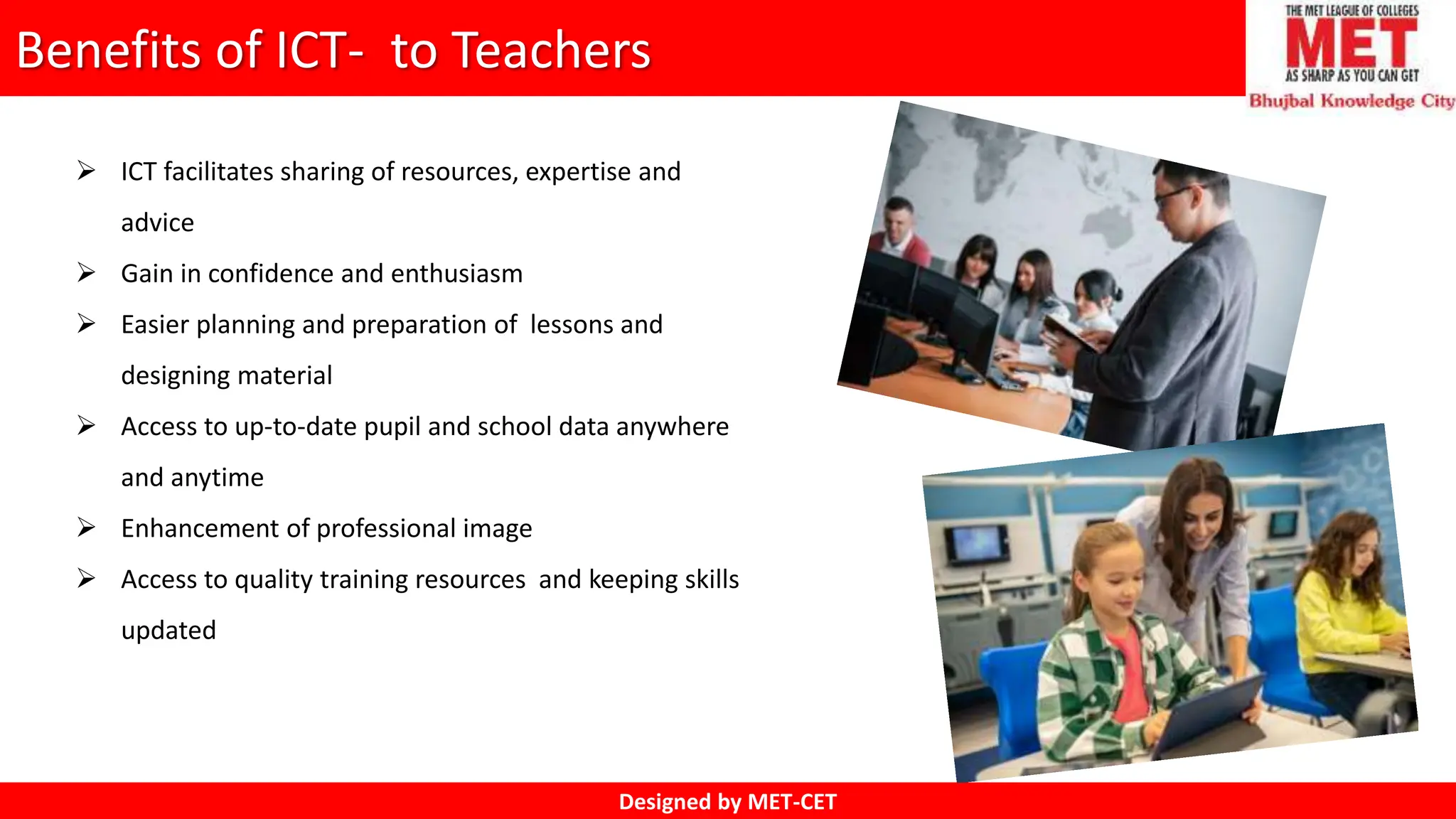 Benefits of ICT- to Teachers

THE MET LEAGUE OF COLLEGES
MET
AS SHARP AS YOU CAN GET
Bhujbal Knowledge City

➢ ICT facilitates sharing of resources, expertise and advice

➢ Gain in confidence and enthusiasm

➢ Easier planning and preparation of lessons and designing material

➢ Access to up-to-date pupil and school data anywhere and anytime

➢ Enhancement of professional image

➢ Access to quality training resources and keeping skills updated

Designed by MET-CET